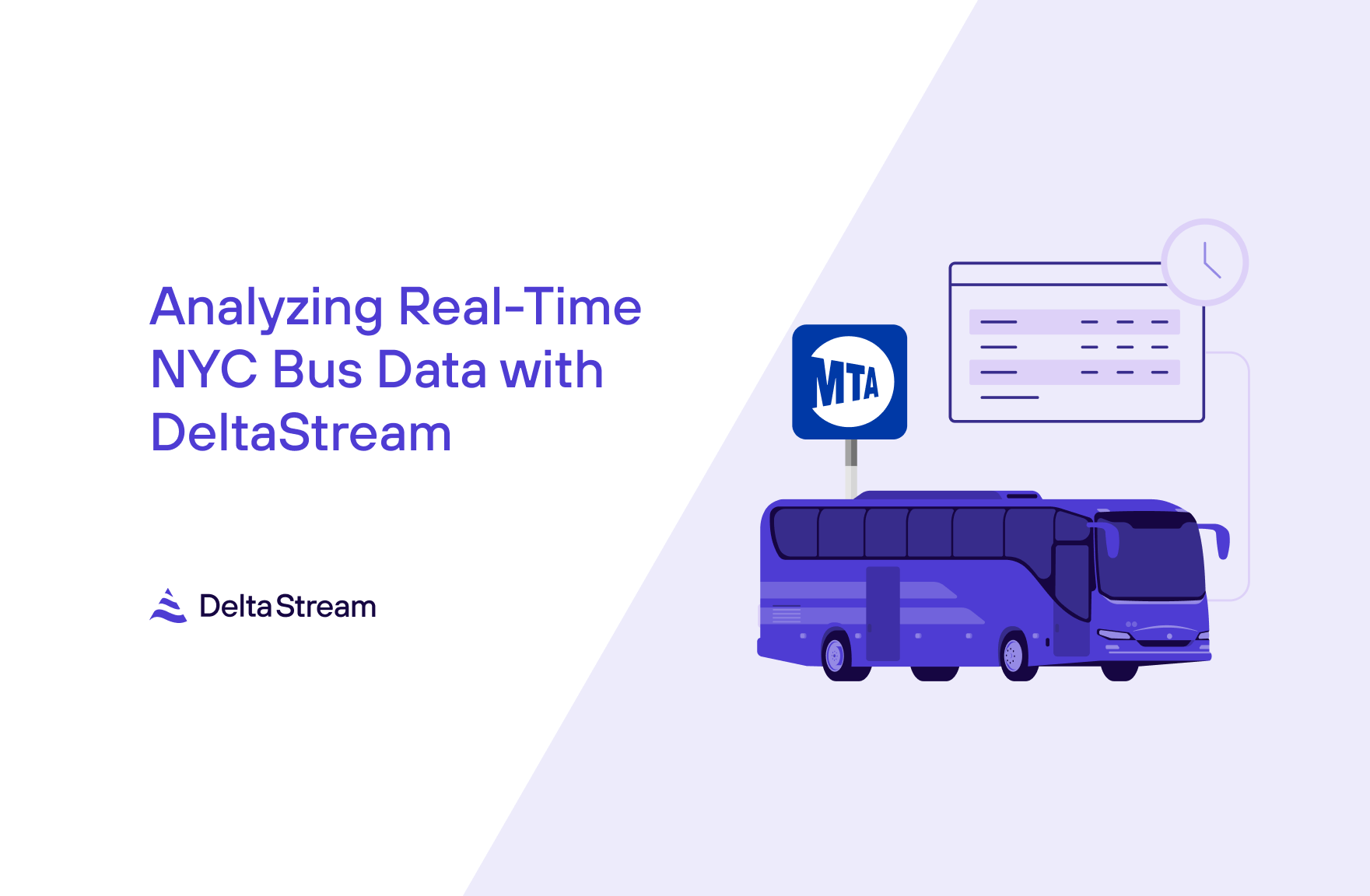 Analyzing Real-Time NYC Bus Data with DeltaStream

DeltaStream

MTA